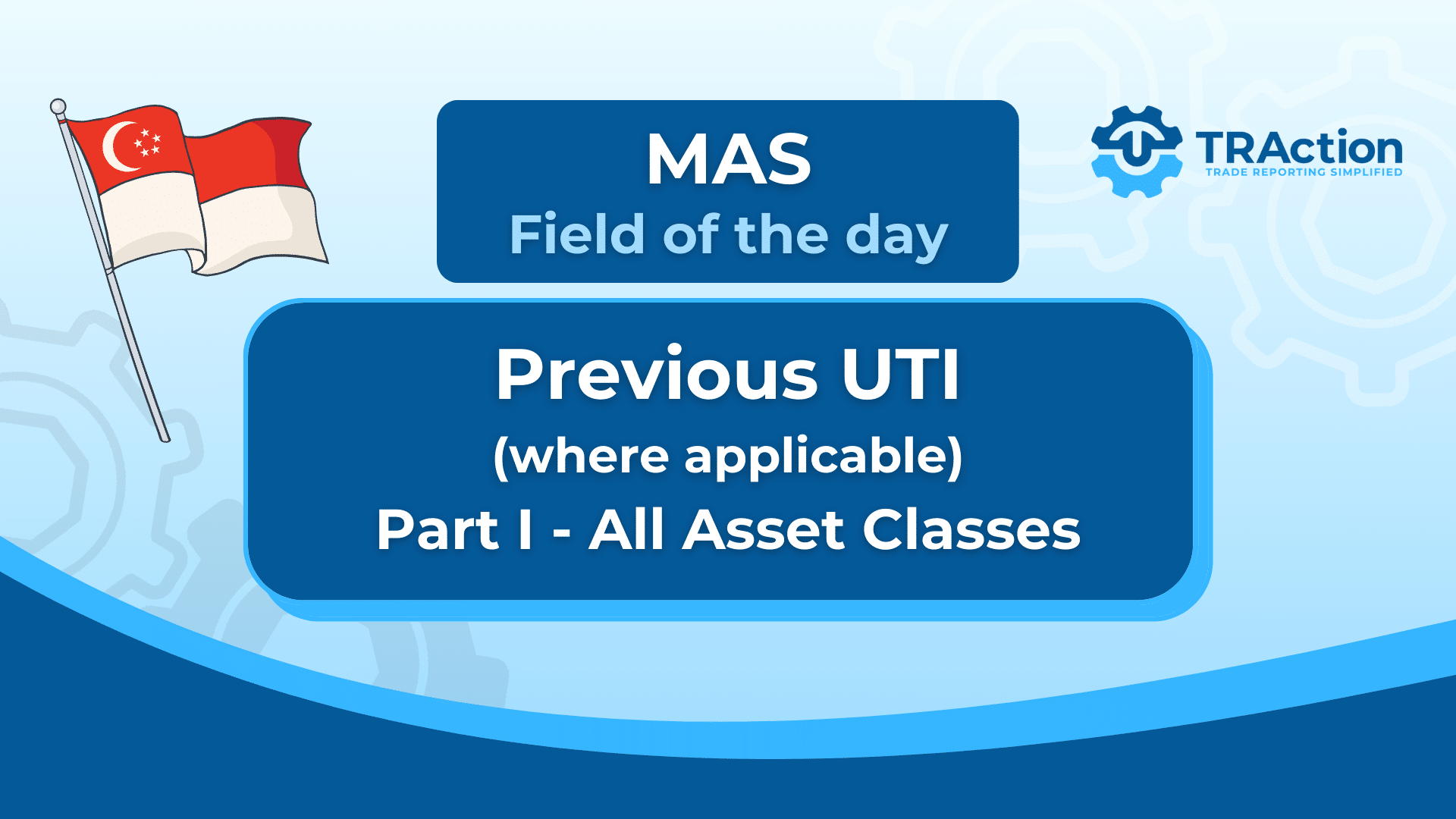 MAS
Field of the day

TRAction
TRADE REPORTING SIMPLIFIED

Previous UTI
(where applicable)
Part I - All Asset Classes